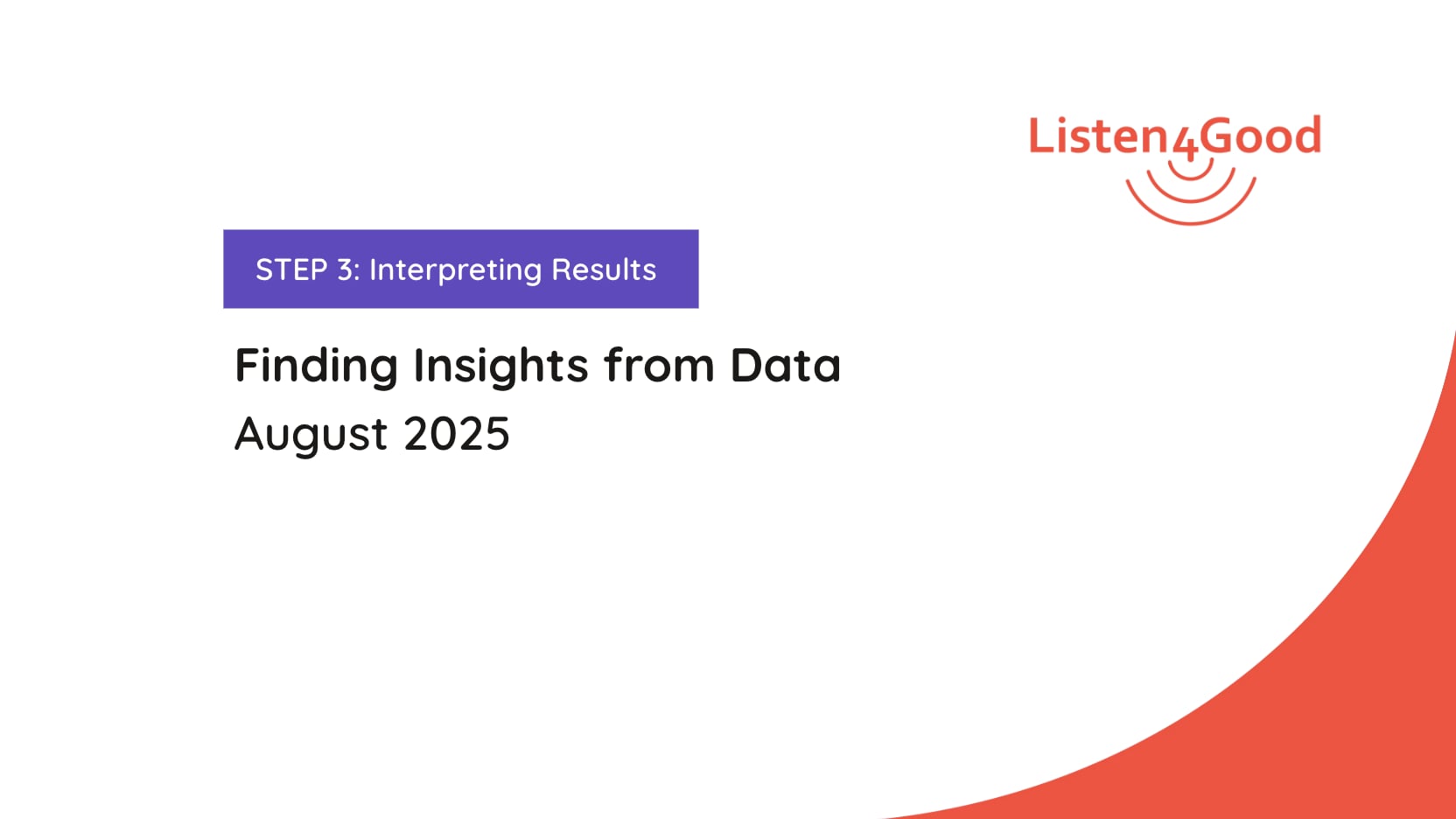 Listen4Good

STEP 3: Interpreting Results

Finding Insights from Data

August 2025